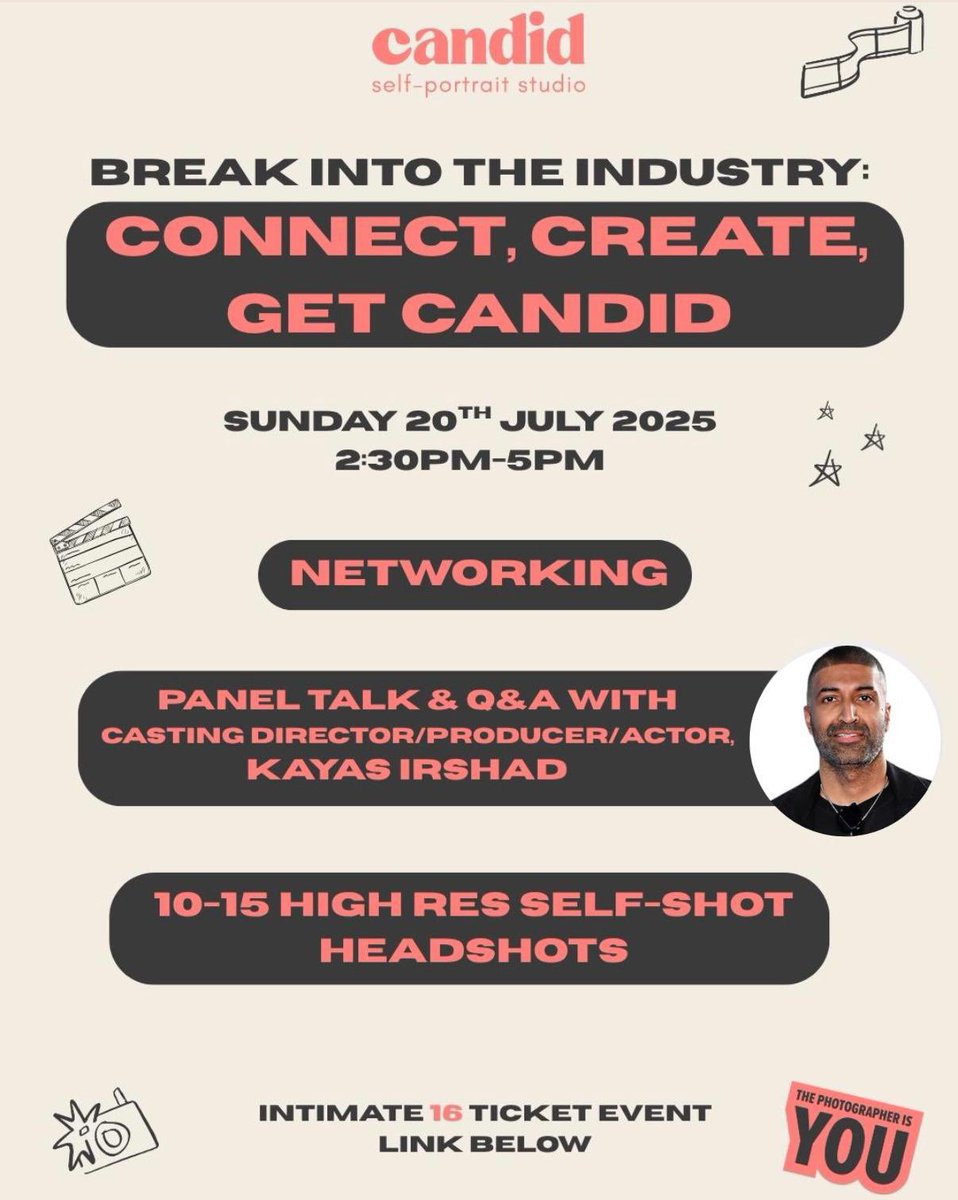 candid
self-portrait studio

BREAK INTO THE INDUSTRY:
CONNECT, CREATE, GET CANDID

SUNDAY 20$^{TH}$ JULY 2025
2:30PM-5PM

NETWORKING

PANEL TALK & Q&A WITH CASTING DIRECTOR/PRODUCER/ACTOR, KAYAS IRSHAD

10-15 HIGH RES SELF-SHOT HEADSHOTS

INTIMATE 16 TICKET EVENT
LINK BELOW

THE PHOTOGRAPHER IS YOU